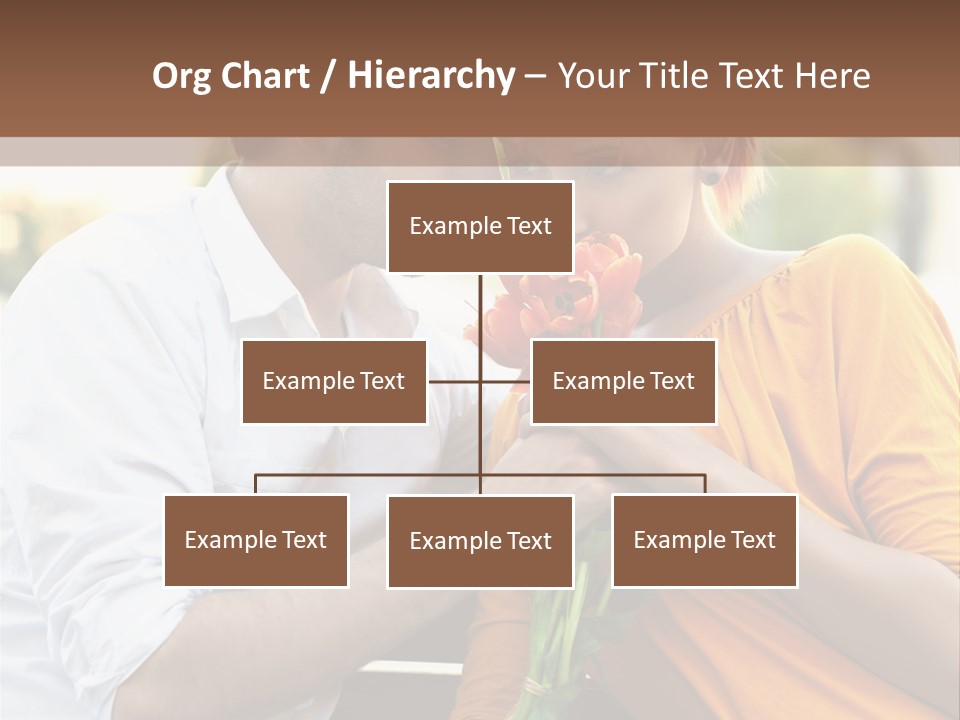 Org Chart / Hierarchy – Your Title Text Here

Example Text

Example Text

Example Text

Example Text

Example Text

Example Text